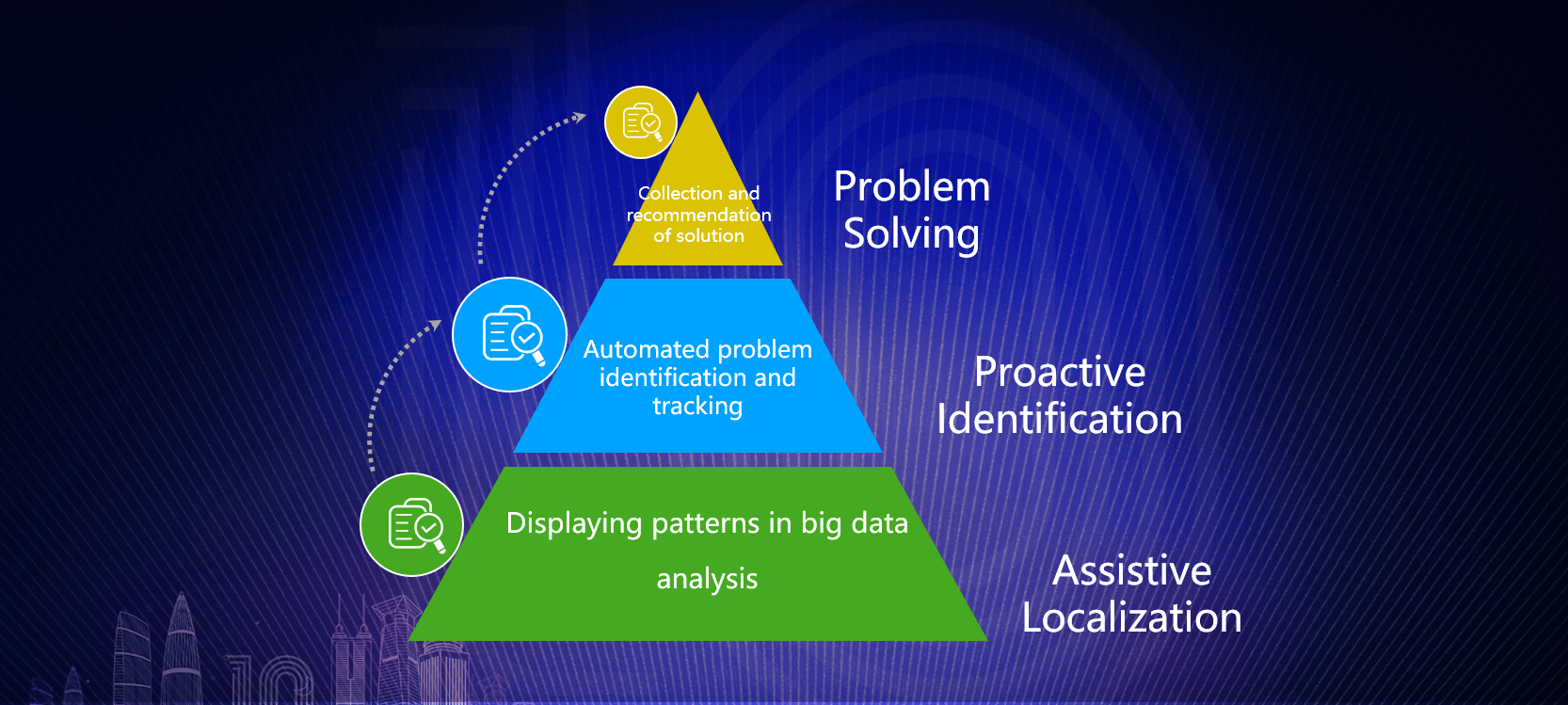 Collection and recommendation of solution

Problem Solving

Automated problem identification and tracking

Proactive Identification

Displaying patterns in big data analysis

Assistive Localization